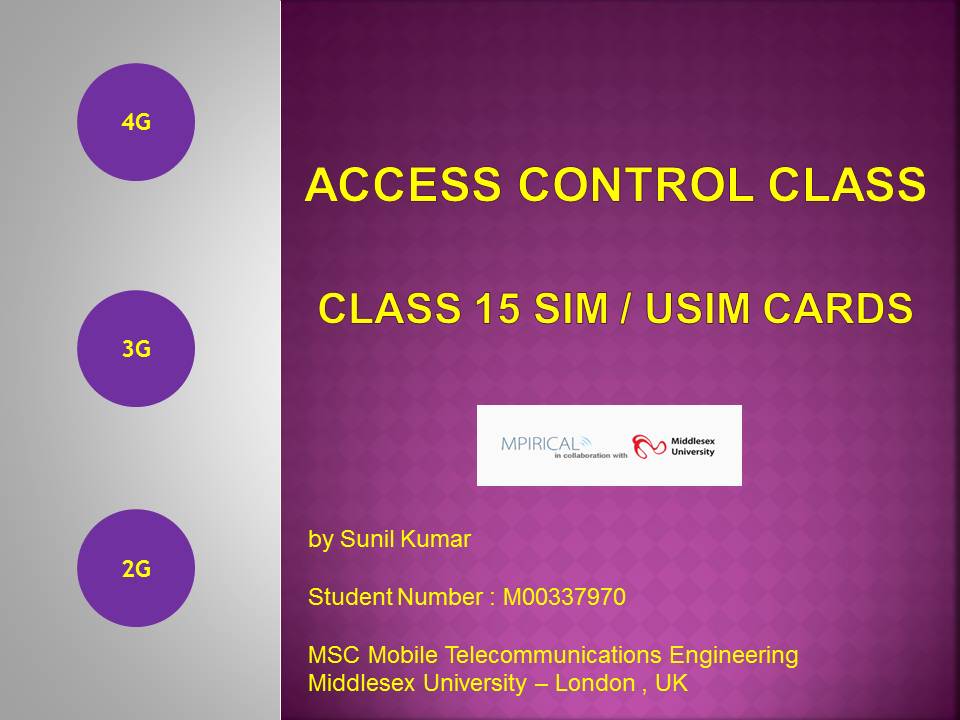 4G

3G

2G

ACCESS CONTROL CLASS

CLASS 15 SIM / USIM CARDS

MPIRICAL
in collaboration with
Middlesex University

by Sunil Kumar

Student Number : M00337970

MSC Mobile Telecommunications Engineering
Middlesex University – London , UK